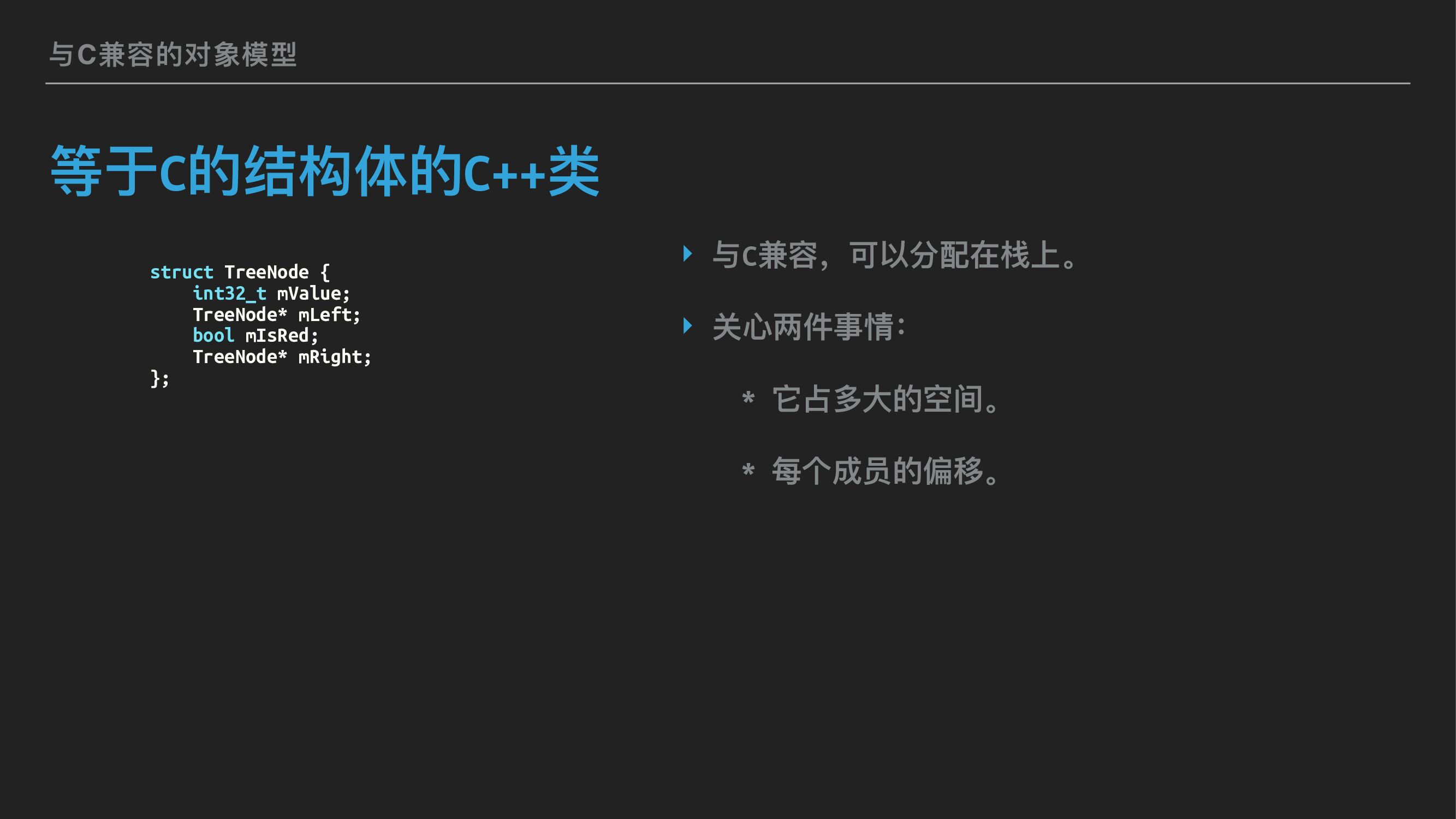 与C兼容的对象模型

等于C的结构体的C++类

struct TreeNode {
    int32_t mValue;
    TreeNode* mLeft;
    bool mIsRed;
    TreeNode* mRight;
};

与C兼容，可以分配在栈上。

关心两件事情：

* 它占多大的空间。

* 每个成员的偏移。